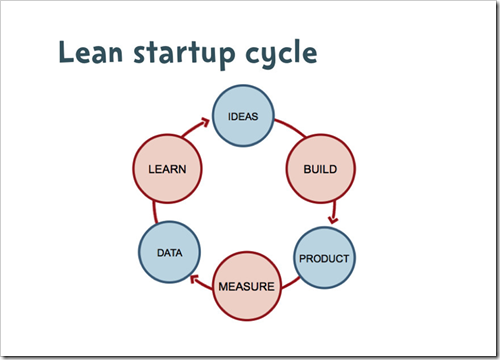 Lean startup cycle

IDEAS

BUILD

PRODUCT

MEASURE

DATA

LEARN